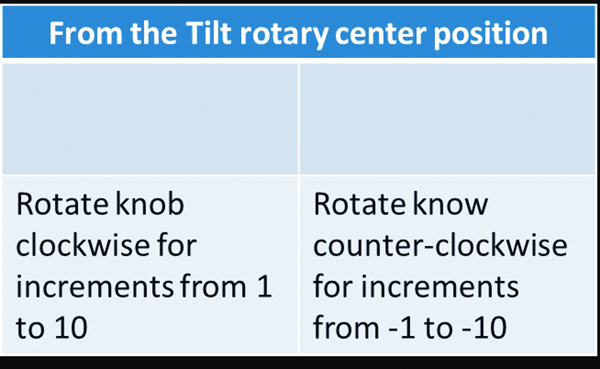 | From the Tilt rotary center position | |
|---|---|
| | |
| Rotate knob clockwise for increments from 1 to 10 | Rotate know counter-clockwise for increments from -1 to -10 |